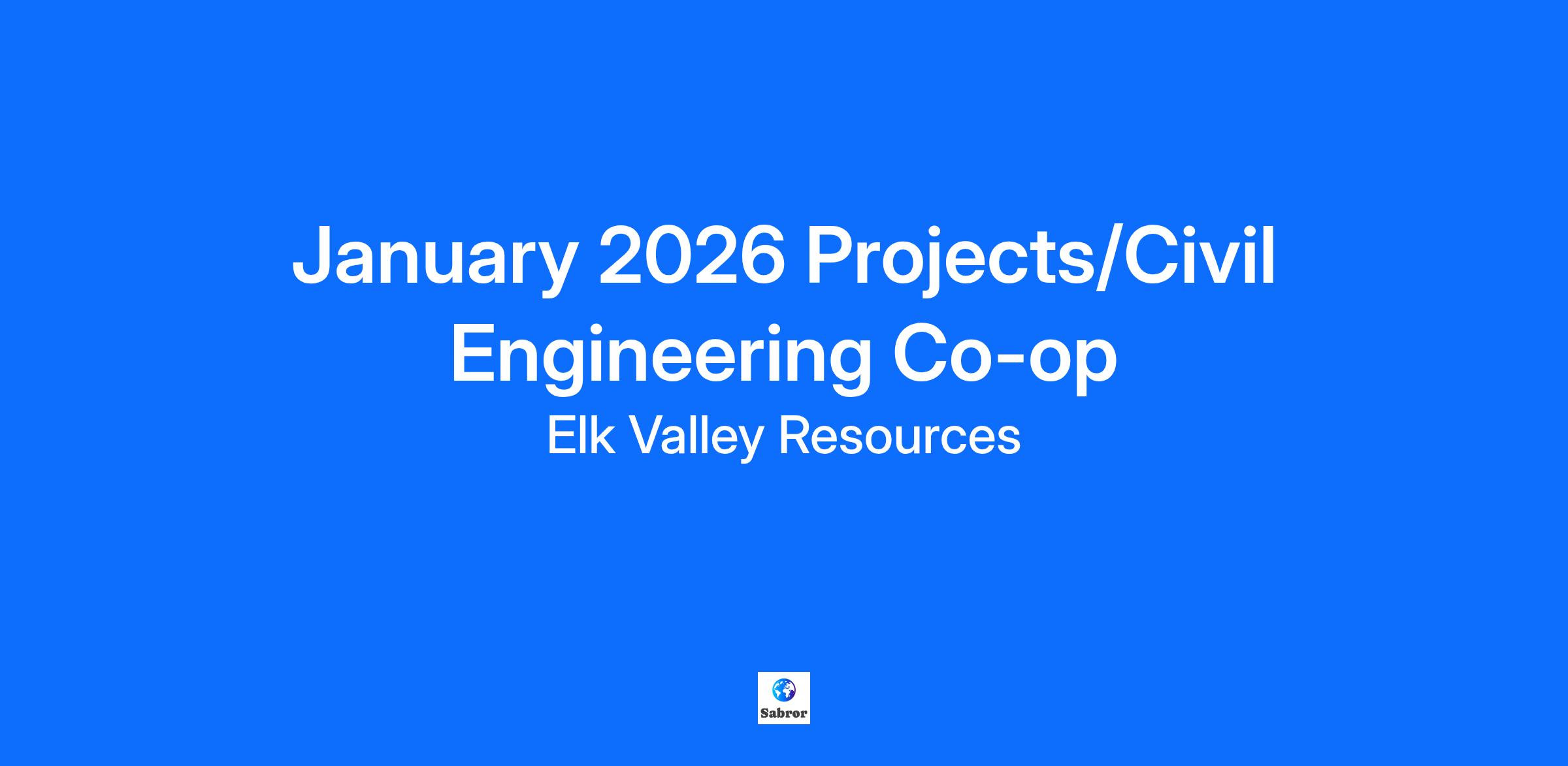 January 2026 Projects/Civil Engineering Co-op

Elk Valley Resources

Sabror